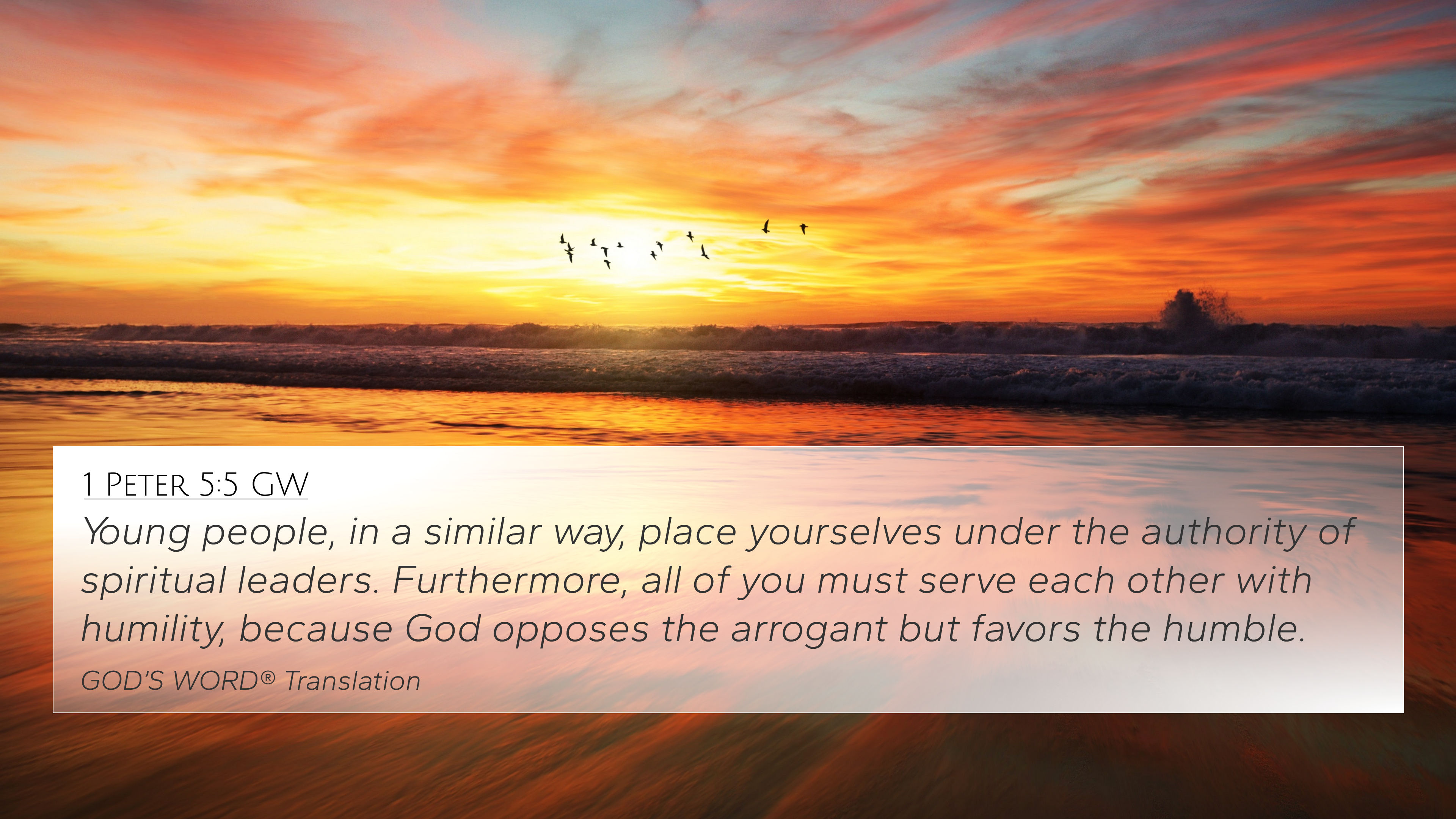 1 Peter 5:5 GW

Young people, in a similar way, place yourselves under the authority of spiritual leaders. Furthermore, all of you must serve each other with humility, because God opposes the arrogant but favors the humble.

GOD'S WORD® Translation